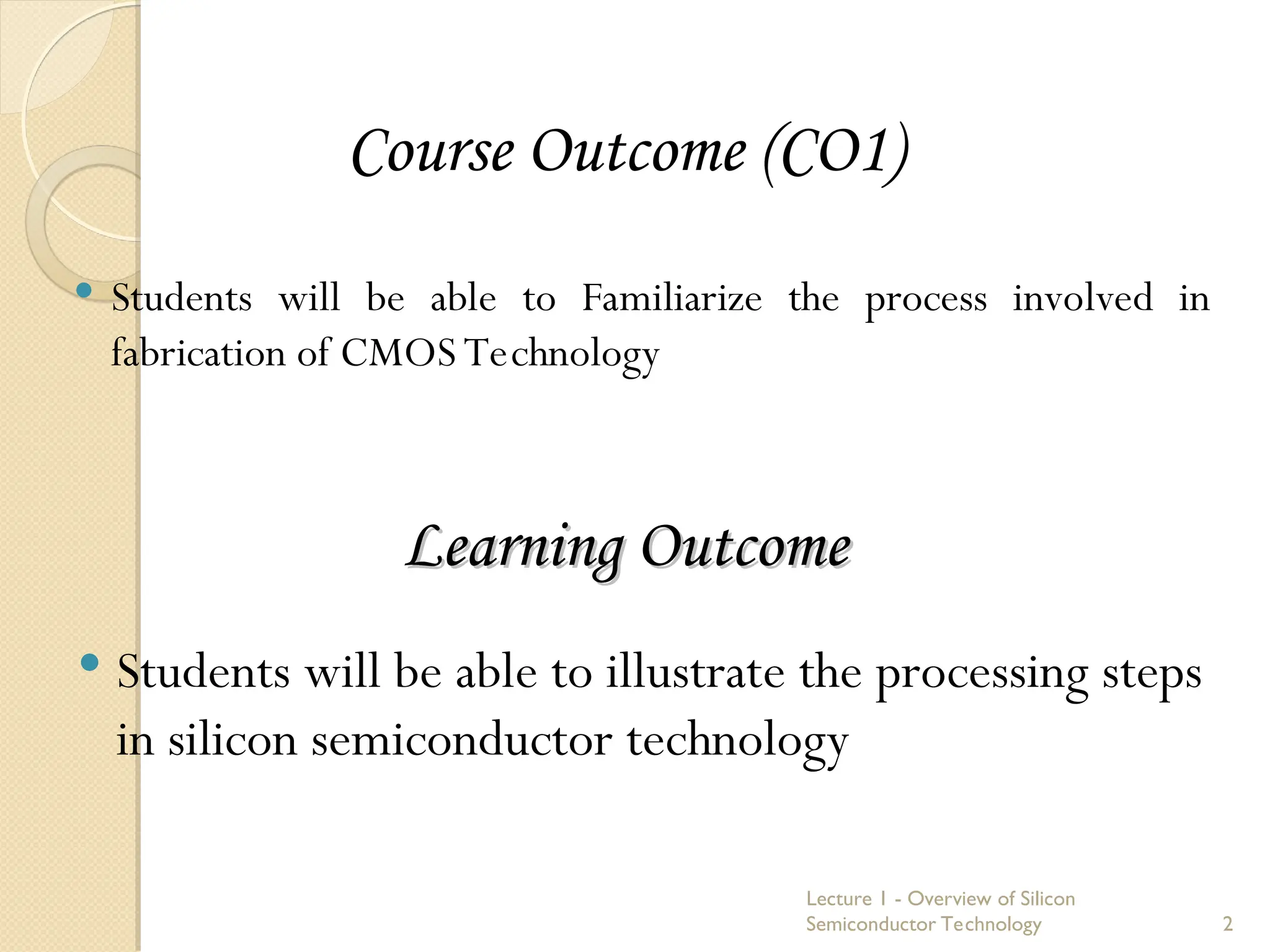 Course Outcome (CO1)

• Students will be able to Familiarize the process involved in fabrication of CMOS Technology

Learning Outcome

• Students will be able to illustrate the processing steps in silicon semiconductor technology

Lecture 1 - Overview of Silicon Semiconductor Technology

2